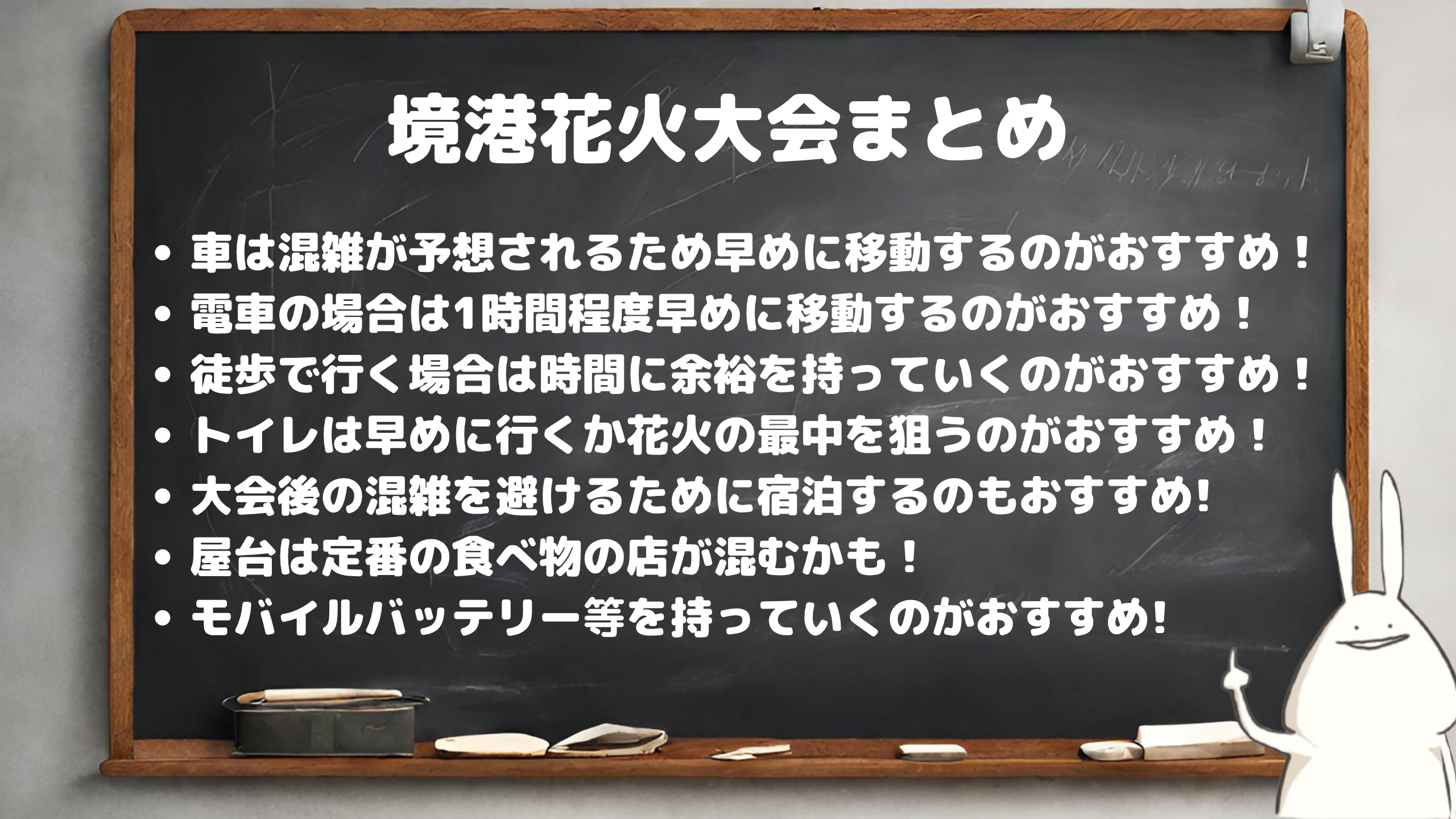 境港花火大会まとめ

• 車は混雑が予想されるため早めに移動するのがおすすめ！
• 電車の場合は1時間程度早めに移動するのがおすすめ！
• 徒歩で行く場合は時間に余裕を持っていくのがおすすめ！
• トイレは早めに行くか花火の最中を狙うのがおすすめ！
• 大会後の混雑を避けるために宿泊するのもおすすめ!
• 屋台は定番の食べ物の店が混むかも！
• モバイルバッテリー等を持っていくのがおすすめ!